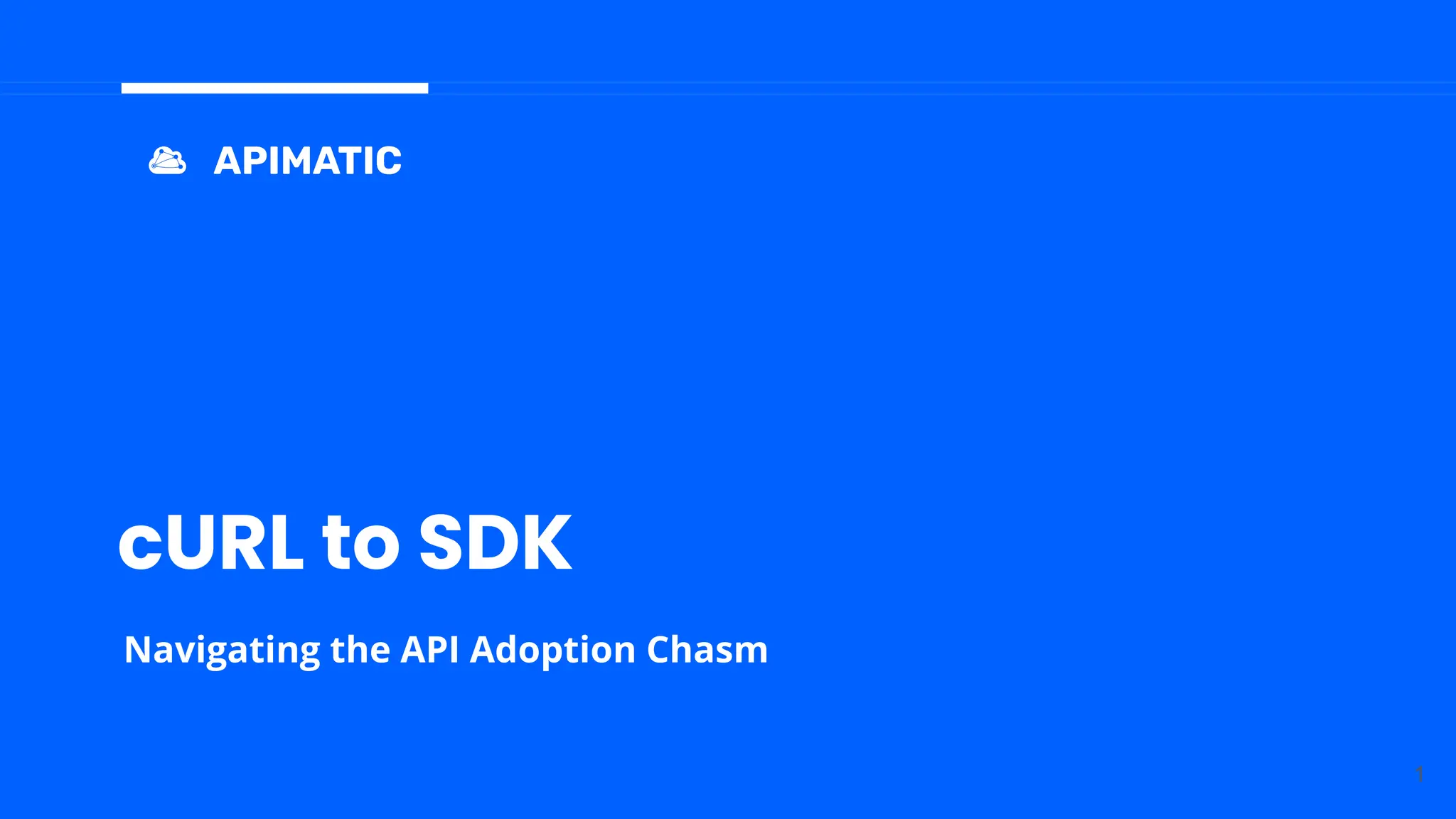 APIMATIC

cURL to SDK

Navigating the API Adoption Chasm

1